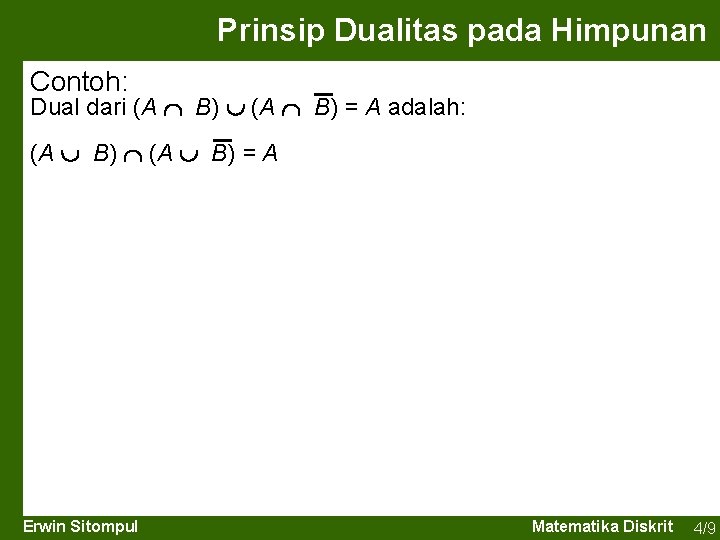 Prinsip Dualitas pada Himpunan

Contoh:
Dual dari $(A \cap B) \cup (A \cap \overline{B}) = A$ adalah:

$(A \cup B) \cap (A \cup \overline{B}) = A$

Erwin Sitompul

Matematika Diskrit 4/9